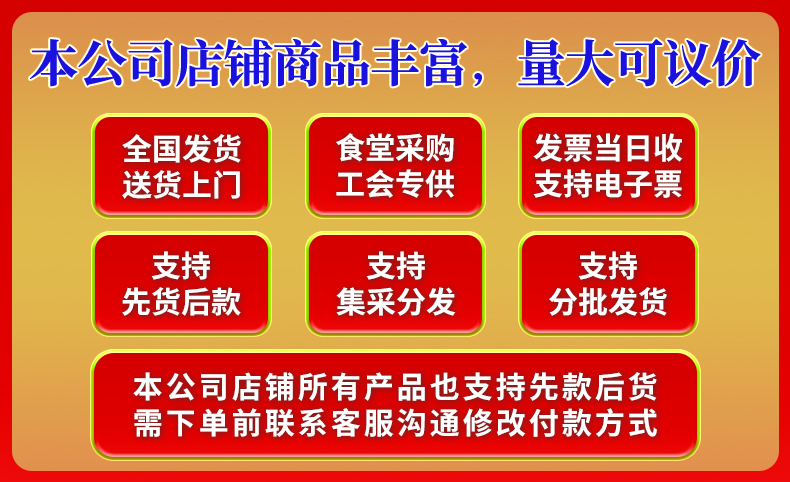 本公司店铺商品丰富，量大可议价

全国发货
送货上门

食堂采购
工会专供

发票当日收
支持电子票

支持
先货后款

支持
集采分发

支持
分批发货

本公司店铺所有产品也支持先款后货
需下单前联系客服沟通修改付款方式